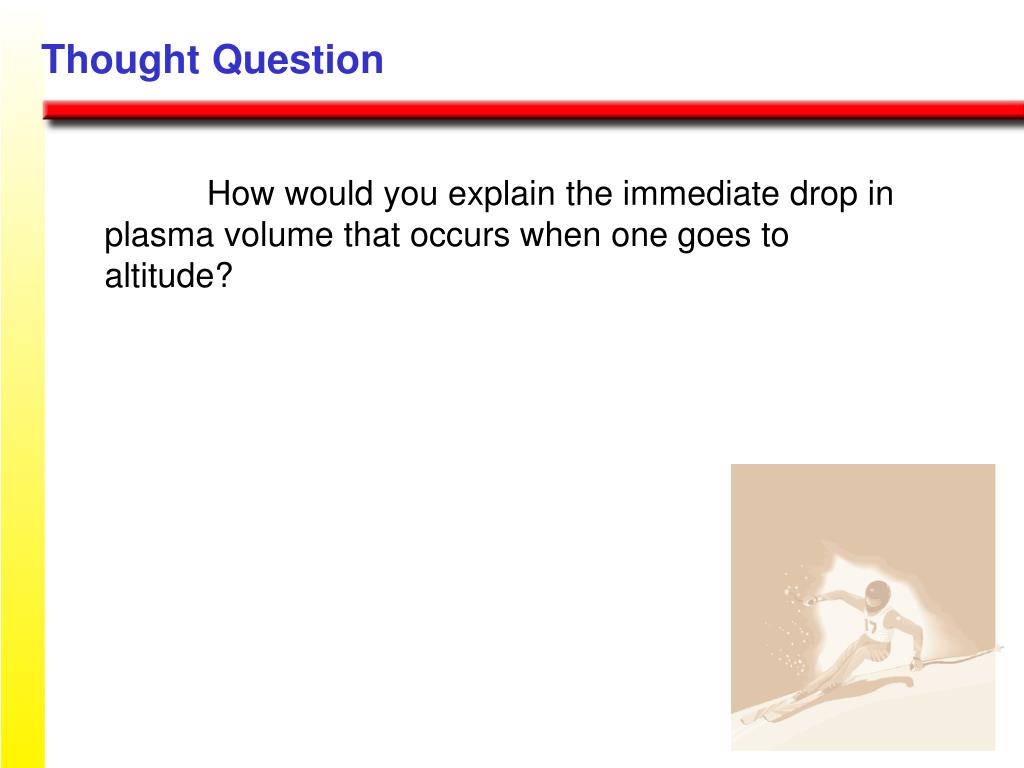 Thought Question

How would you explain the immediate drop in plasma volume that occurs when one goes to altitude?

17